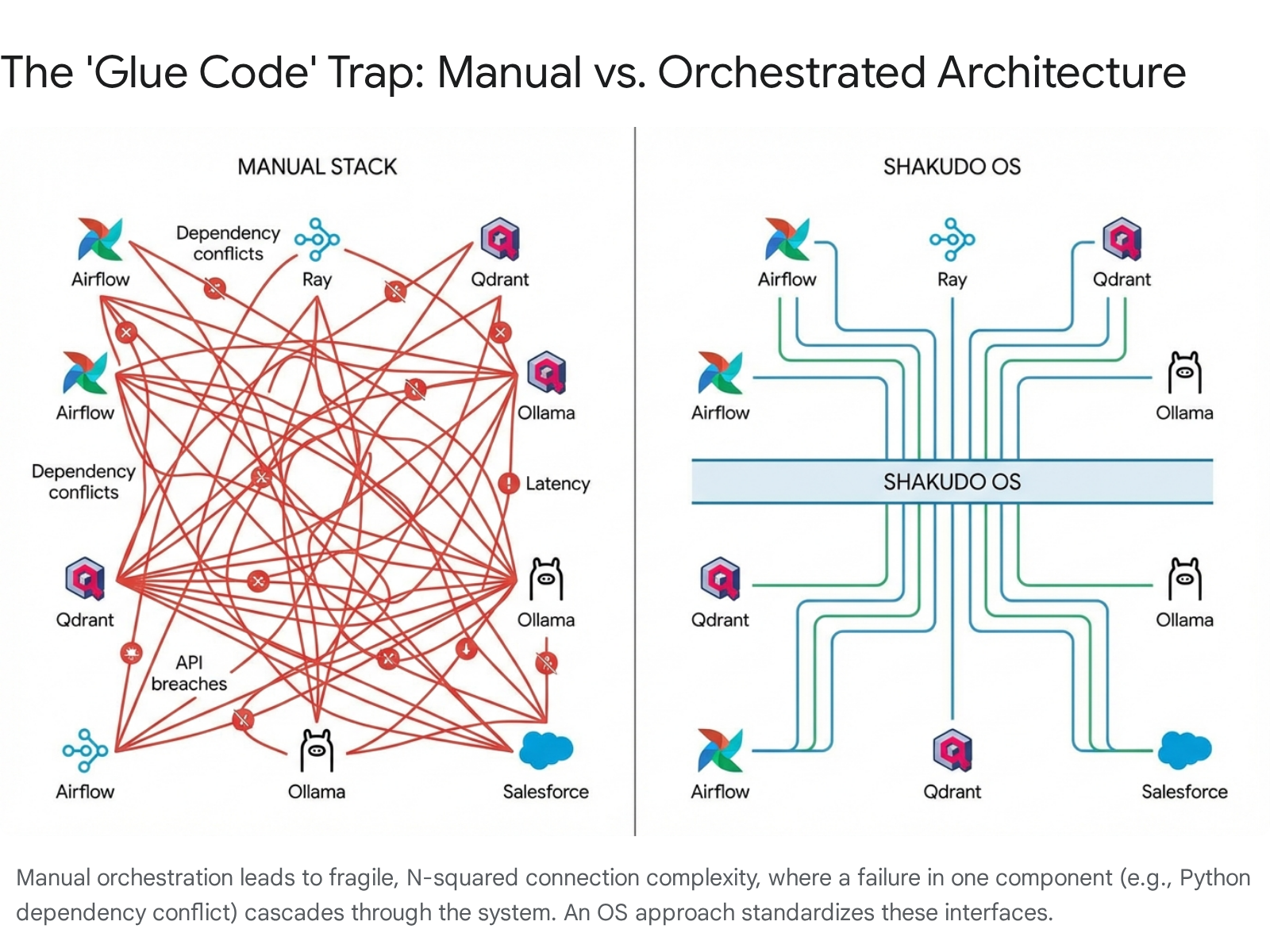 The 'Glue Code' Trap: Manual vs. Orchestrated Architecture

MANUAL STACK

Airflow

Dependency conflicts

Ray

Qdrant

Airflow

Ollama

Dependency conflicts

Latency

Qdrant

Ollama

API breaches

Airflow

Ollama

Salesforce

SHAKUDO OS

Airflow

Ray

Qdrant

Airflow

Ollama

SHAKUDO OS

Qdrant

Ollama

Airflow

Qdrant

Salesforce

Manual orchestration leads to fragile, N-squared connection complexity, where a failure in one component (e.g., Python dependency conflict) cascades through the system. An OS approach standardizes these interfaces.